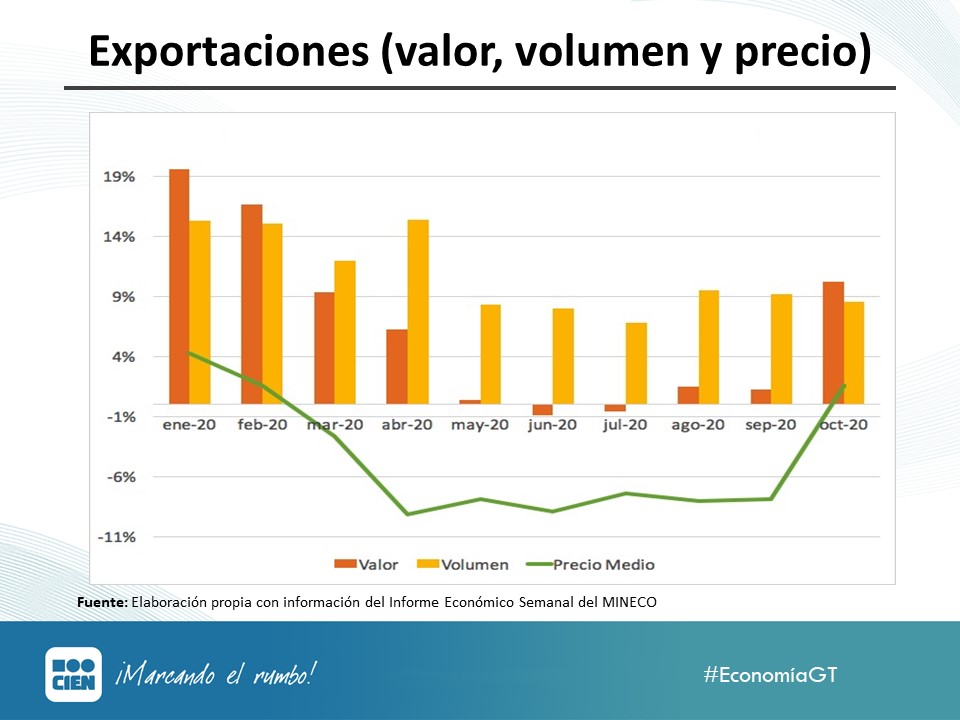 Exportaciones (valor, volumen y precio)

19%
14%
9%
4%
-1%
-6%
-11%

ene-20 feb-20 mar-20 abr-20 may-20 jun-20 jul-20 ago-20 sep-20 oct-20

Valor Volumen Precio Medio

Fuente: Elaboración propia con información del Informe Económico Semanal del MINECO

CIEN ¡Marcando el rumbo!

#EconomíaGT